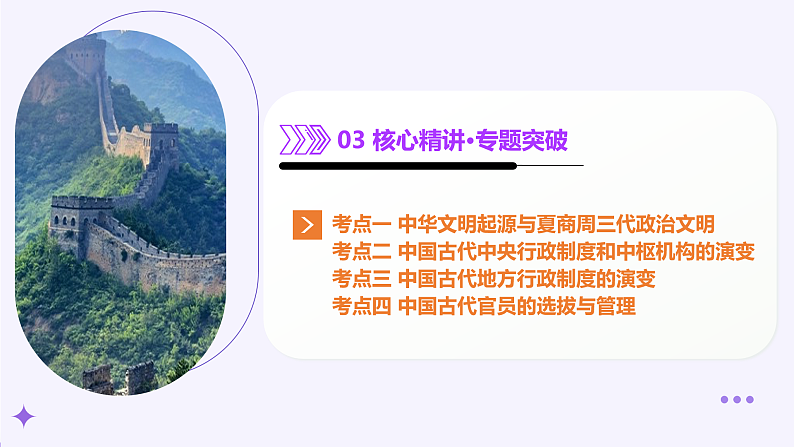 03 核心精讲·专题突破

考点一 中华文明起源与夏商周三代政治文明
考点二 中国古代中央行政制度和中枢机构的演变
考点三 中国古代地方行政制度的演变
考点四 中国古代官员的选拔与管理